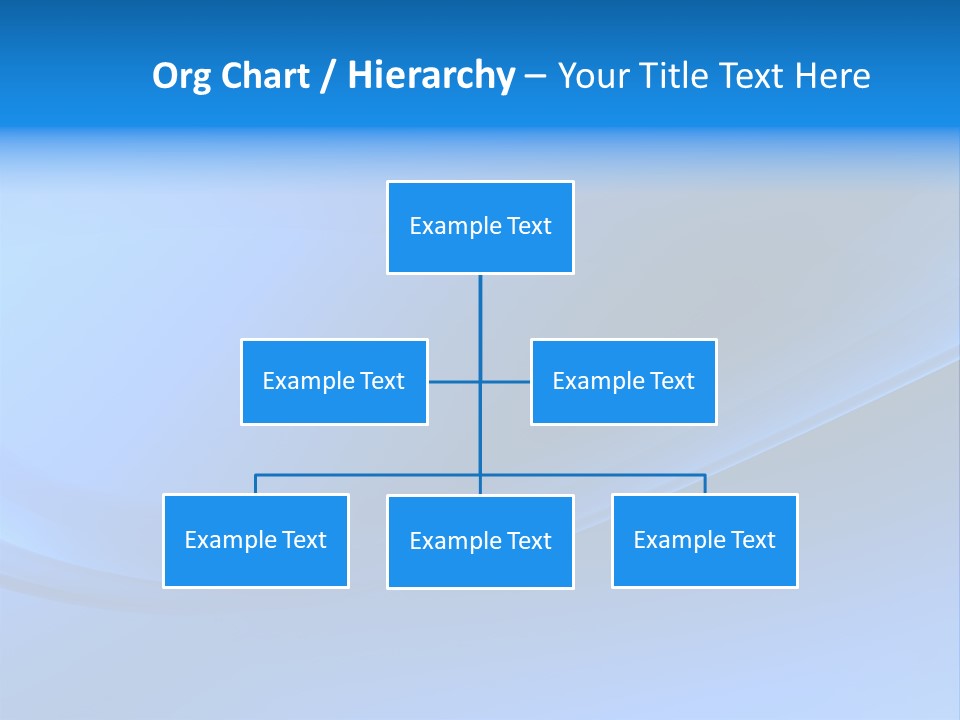 Org Chart / Hierarchy – Your Title Text Here

Example Text

Example Text

Example Text

Example Text

Example Text

Example Text